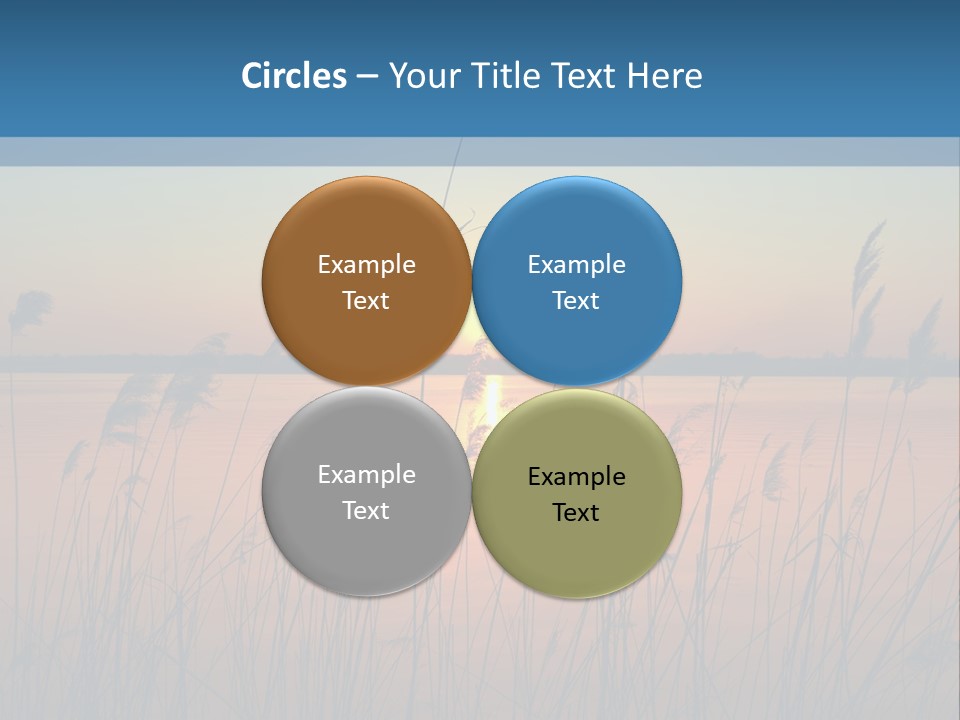 Circles – Your Title Text Here

Example Text

Example Text

Example Text

Example Text